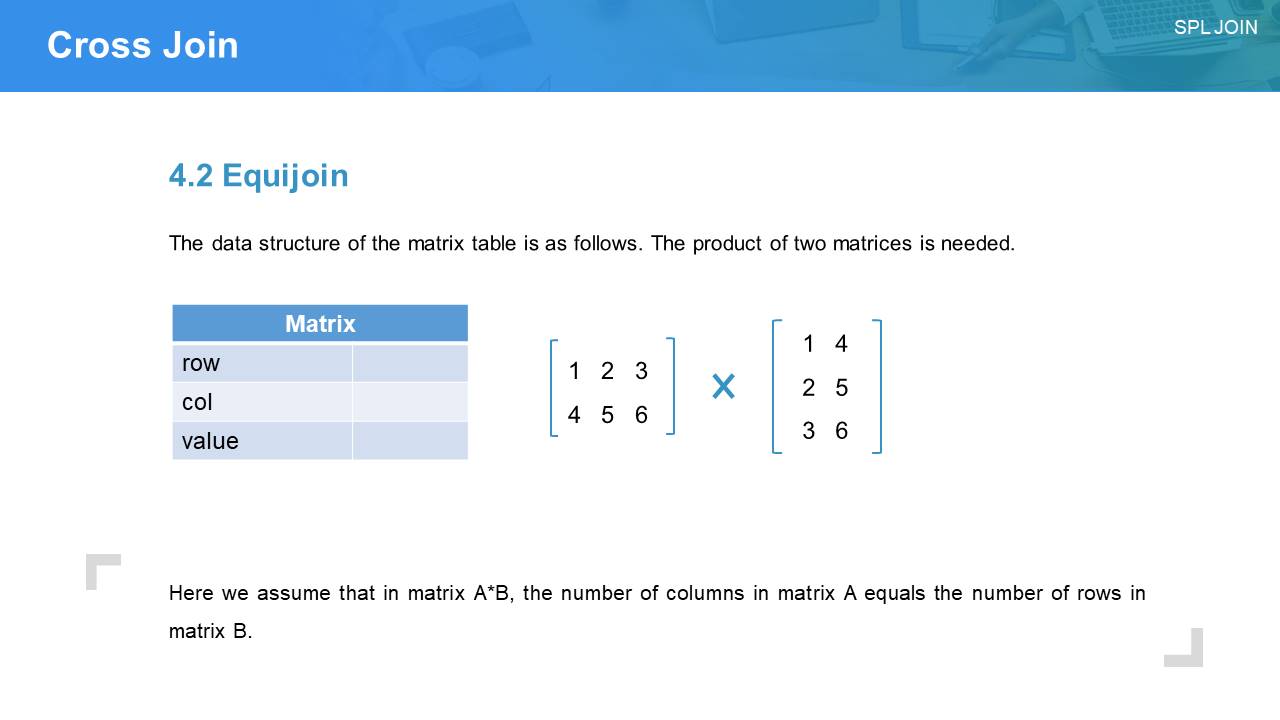 Cross Join

SPL JOIN

4.2 Equijoin

The data structure of the matrix table is as follows. The product of two matrices is needed.

| Matrix | |
|---|---|
| row | |
| col | |
| value | |

$\begin{bmatrix} 1 & 2 & 3 \\ 4 & 5 & 6 \end{bmatrix} \times \begin{bmatrix} 1 & 4 \\ 2 & 5 \\ 3 & 6 \end{bmatrix}$

Here we assume that in matrix A*B, the number of columns in matrix A equals the number of rows in matrix B.